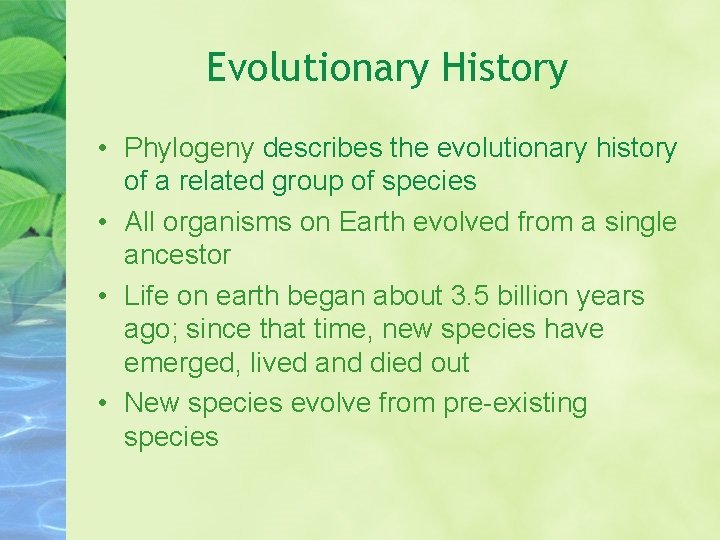 Evolutionary History

• Phylogeny describes the evolutionary history of a related group of species
• All organisms on Earth evolved from a single ancestor
• Life on earth began about 3.5 billion years ago; since that time, new species have emerged, lived and died out
• New species evolve from pre-existing species